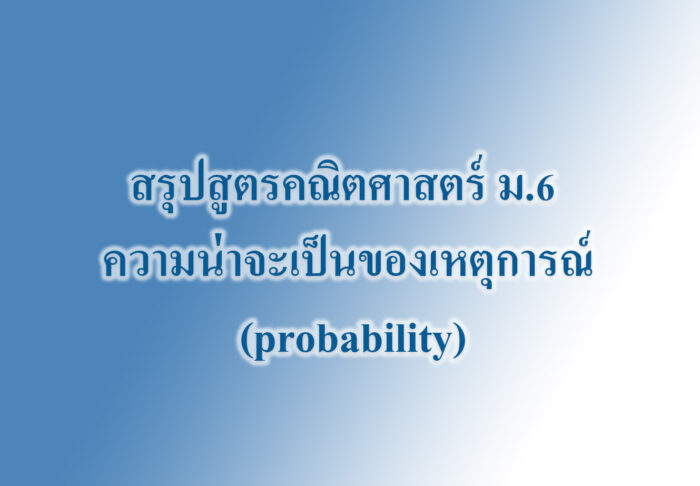 สรุปสูตรคณิตศาสตร์ ม.6
ความน่าจะเป็นของเหตุการณ์
(probability)